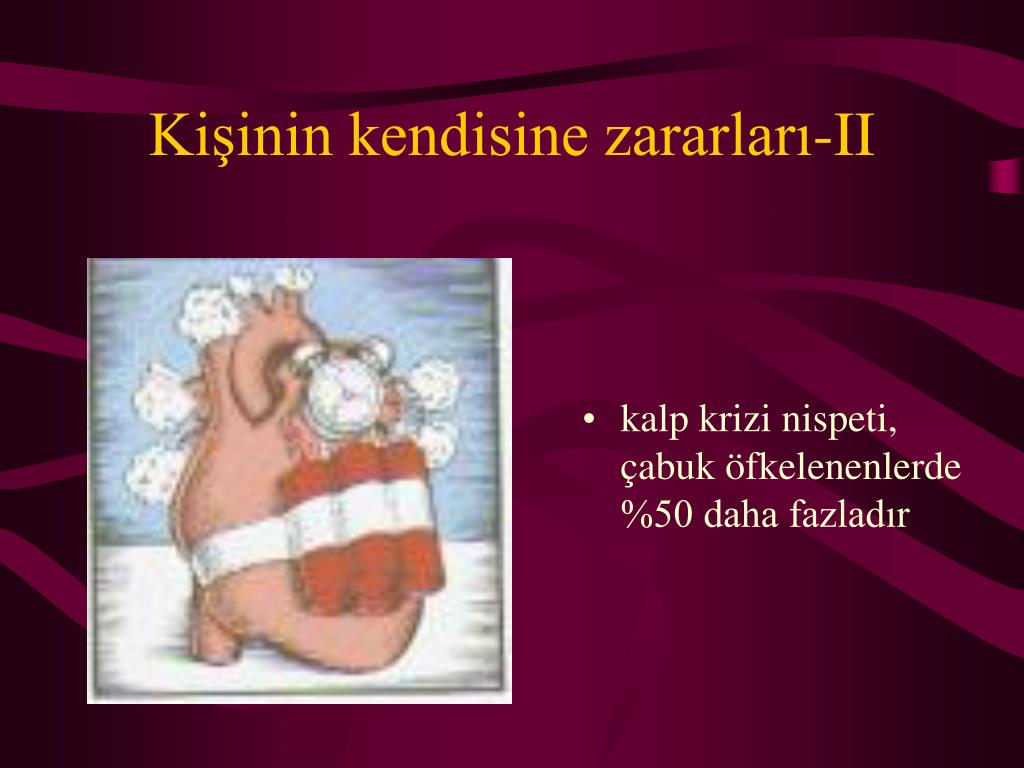 Kişinin kendisine zararları-II

• kalp krizi nispeti, çabuk öfkelenenlerde %50 daha fazladır